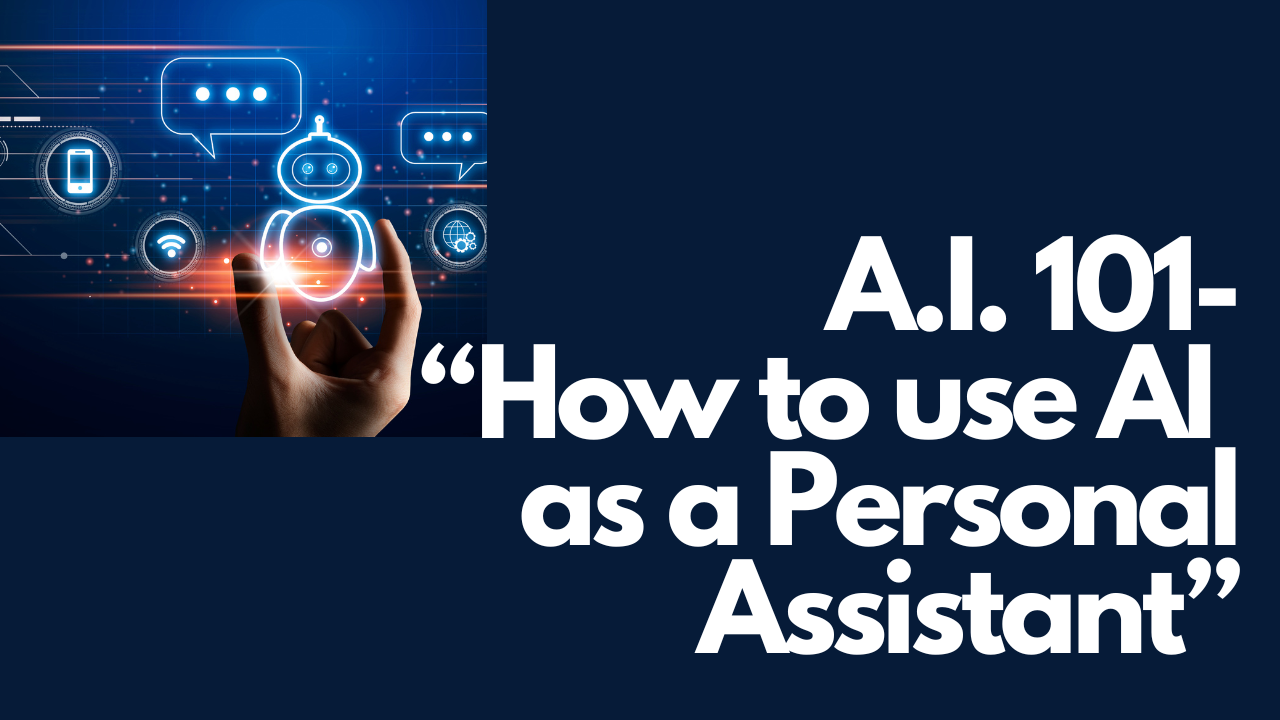 A.I. 101-
“How to use AI as a Personal Assistant”